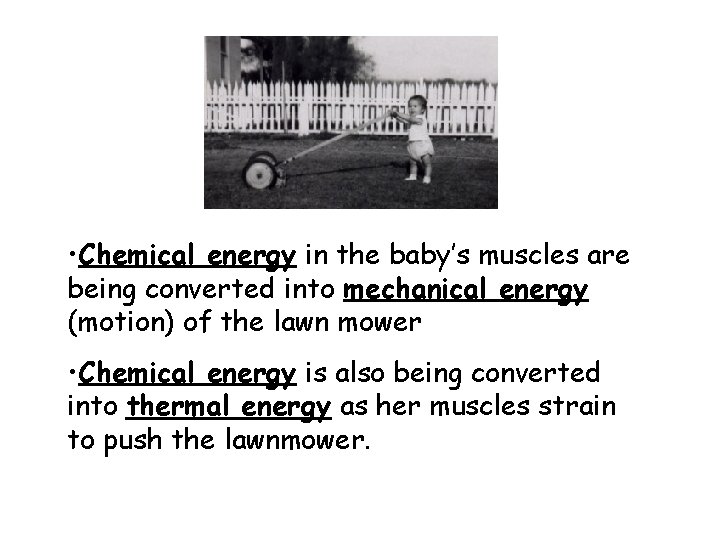 •Chemical energy in the baby's muscles are being converted into mechanical energy (motion) of the lawn mower

•Chemical energy is also being converted into thermal energy as her muscles strain to push the lawnmower.